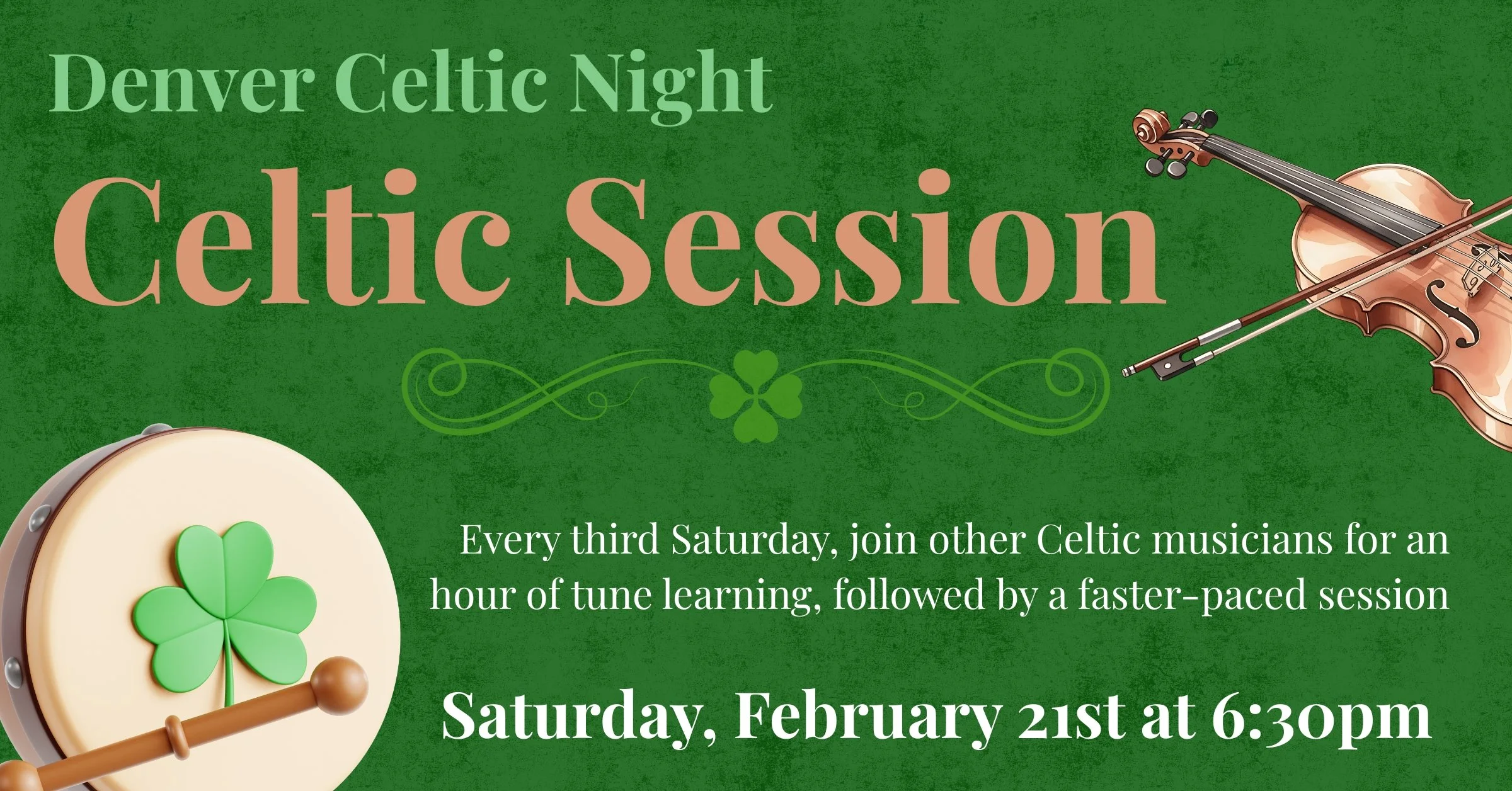 Denver Celtic Night

Celtic Session

Every third Saturday, join other Celtic musicians for an hour of tune learning, followed by a faster-paced session

Saturday, February 21st at 6:30pm